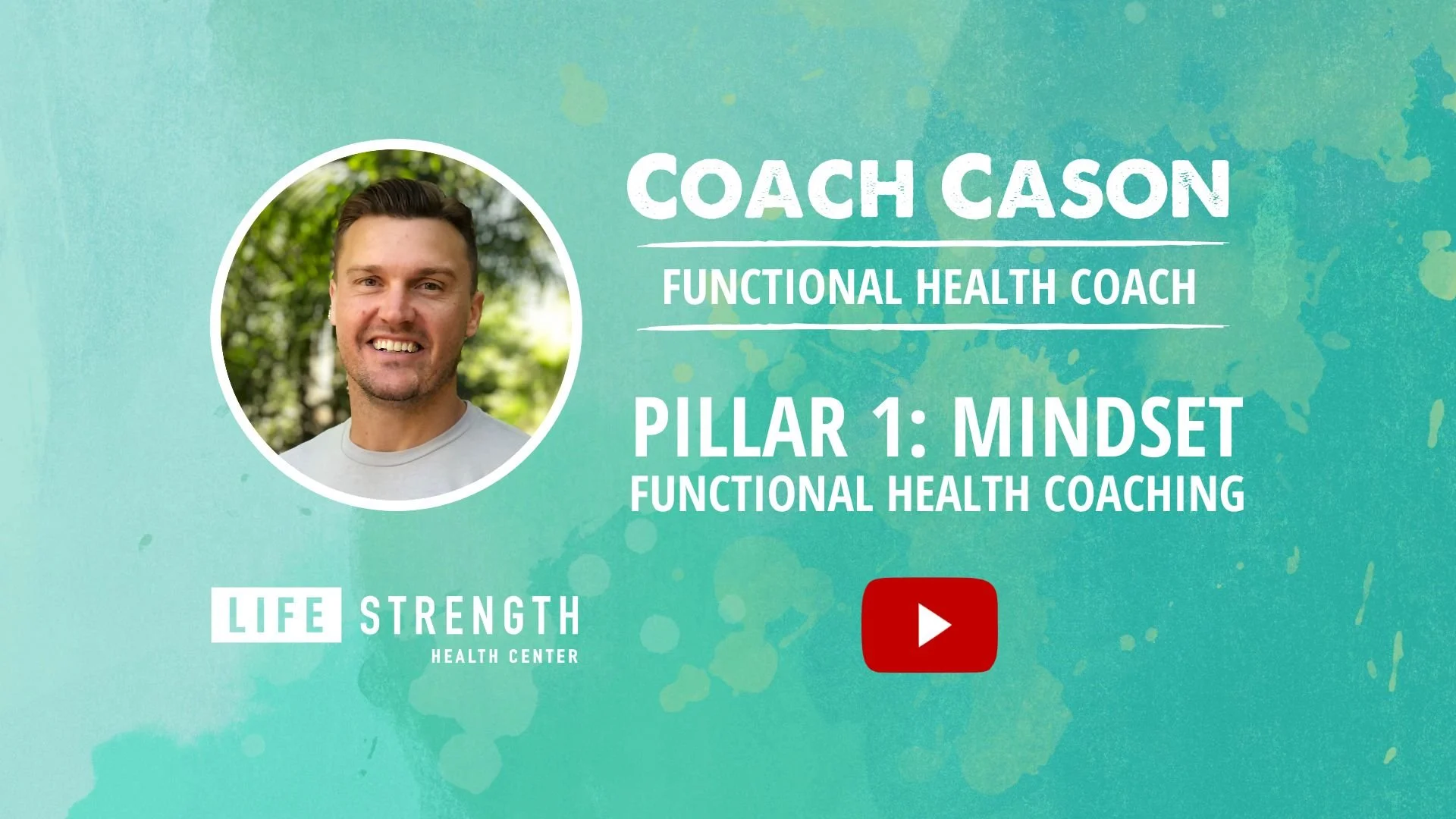 COACH CASON

FUNCTIONAL HEALTH COACH

PILLAR 1: MINDSET
FUNCTIONAL HEALTH COACHING

LIFE STRENGTH
HEALTH CENTER